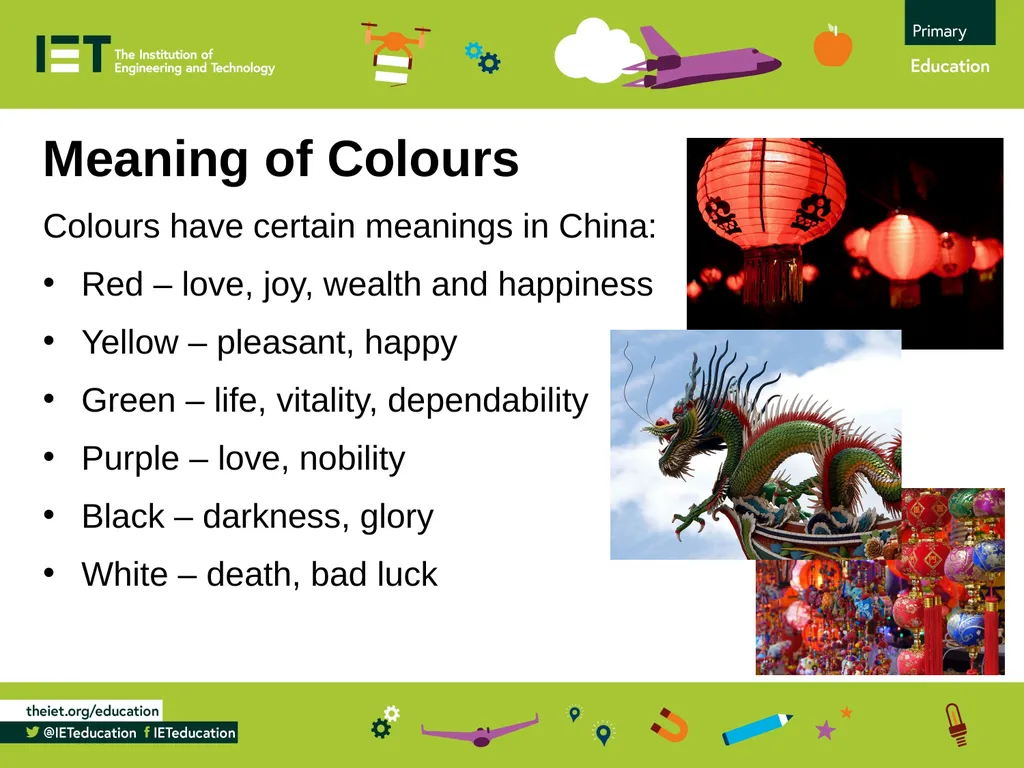 IET The Institution of Engineering and Technology

Primary Education

Meaning of Colours

Colours have certain meanings in China:

• Red – love, joy, wealth and happiness
• Yellow – pleasant, happy
• Green – life, vitality, dependability
• Purple – love, nobility
• Black – darkness, glory
• White – death, bad luck

theiet.org/education
@IETeducation IETeducation